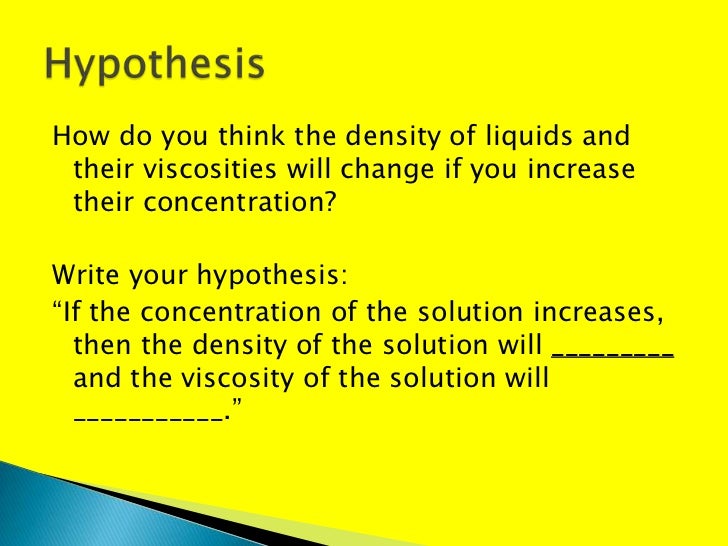 Hypothesis

How do you think the density of liquids and their viscosities will change if you increase their concentration?

Write your hypothesis:
“If the concentration of the solution increases, then the density of the solution will _________ and the viscosity of the solution will ___________.”